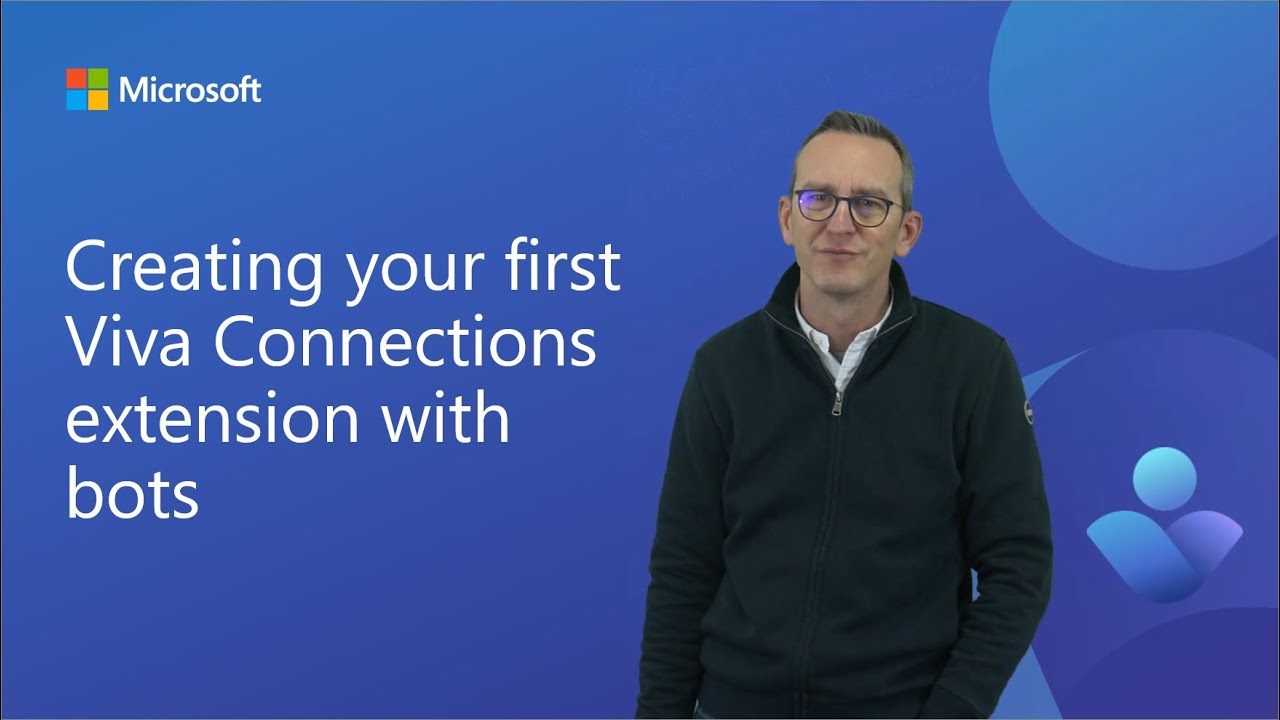 Microsoft

Creating your first Viva Connections extension with bots